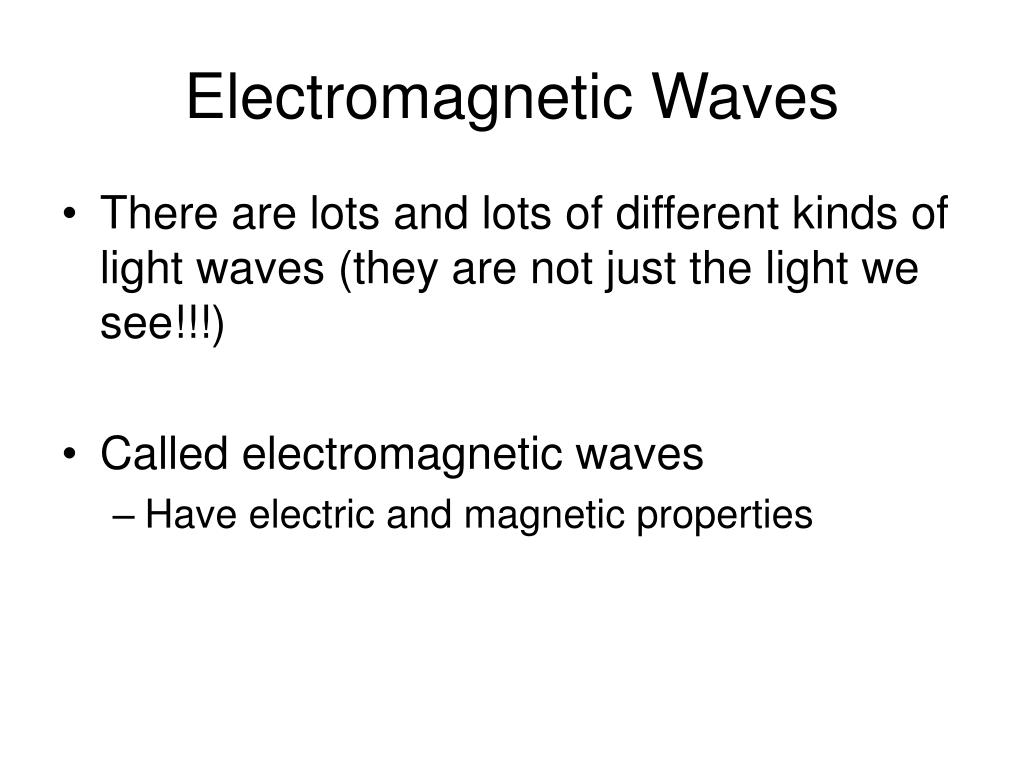 Electromagnetic Waves

• There are lots and lots of different kinds of light waves (they are not just the light we see!!!)

• Called electromagnetic waves
– Have electric and magnetic properties